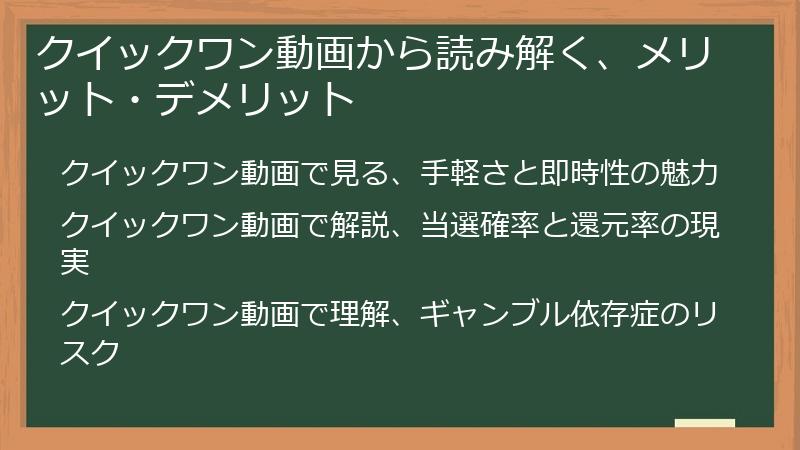 クイックワン動画から読み解く、メリット・デメリット

クイックワン動画で見る、手軽さと即時性の魅力

クイックワン動画で解説、当選確率と還元率の現実

クイックワン動画で理解、ギャンブル依存症のリスク